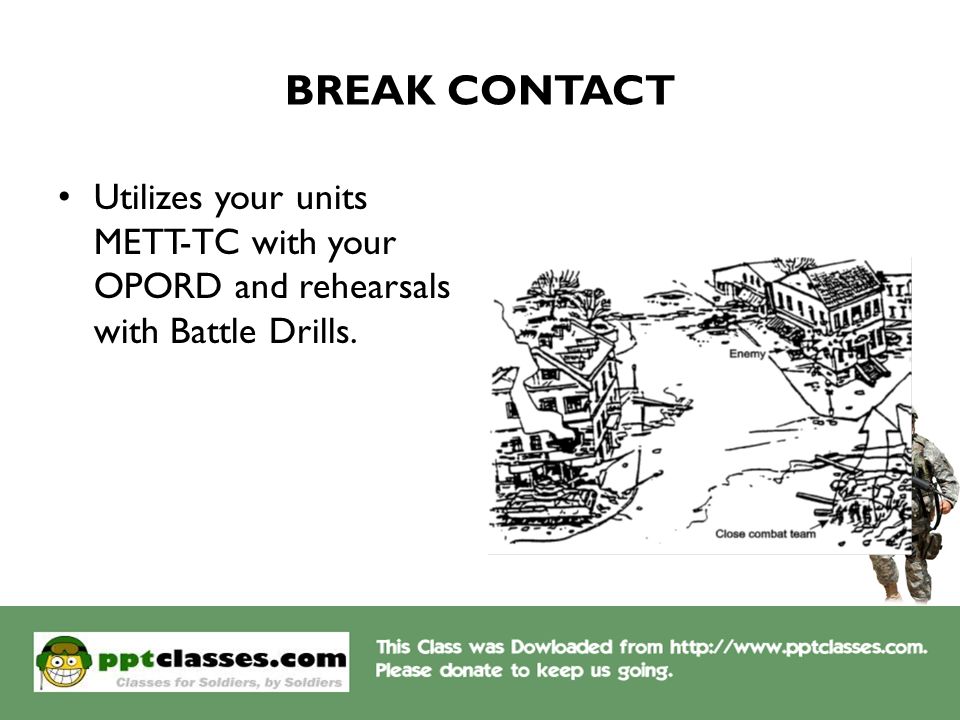 BREAK CONTACT

• Utilizes your units METT-TC with your OPORD and rehearsals with Battle Drills.

Enemy

Close combat team

pptclasses.com
Classes for Soldiers, by Soldiers

This Class was Dowloaded from http://www.pptclasses.com. Please donate to keep us going.